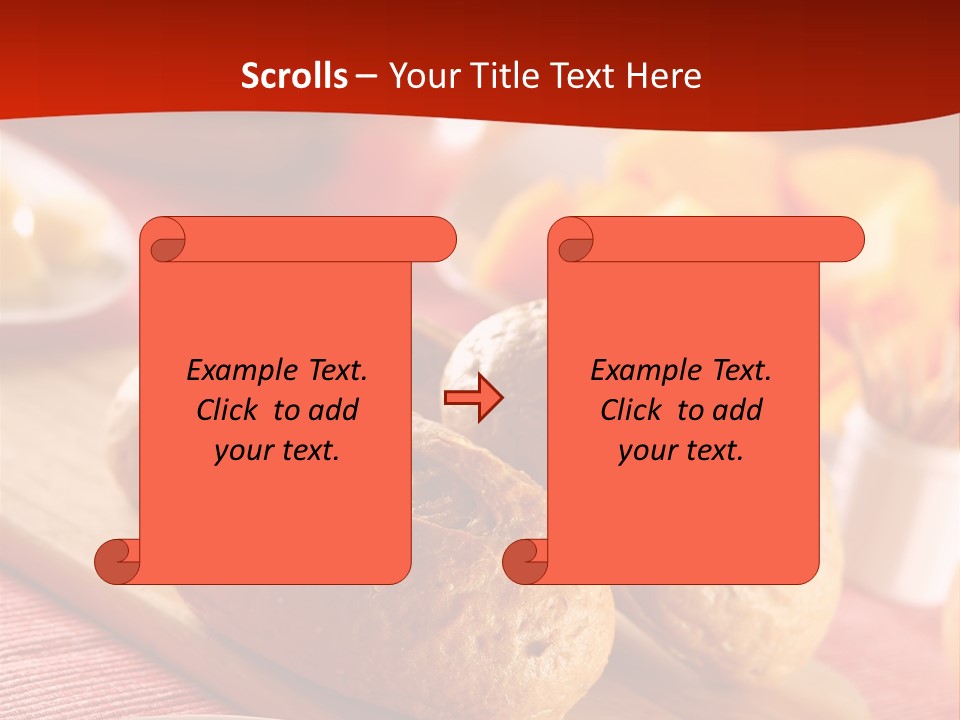 Scrolls – Your Title Text Here

Example Text. Click to add your text.

Example Text. Click to add your text.